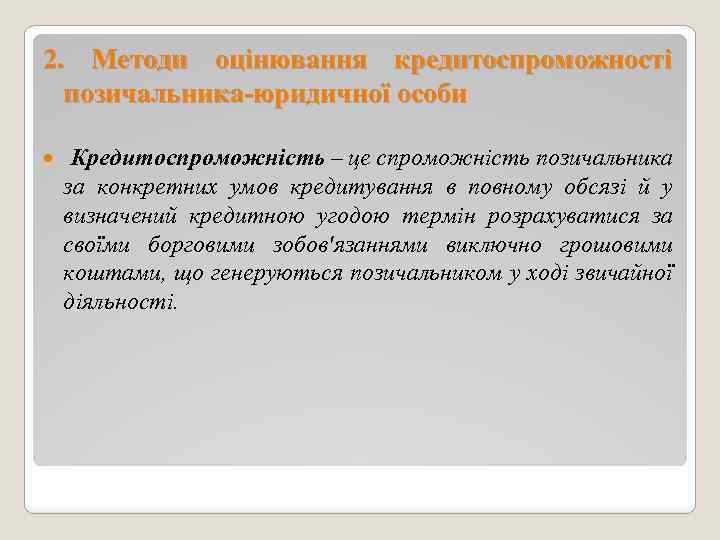 2. Методи оцінювання кредитоспроможності позичальника-юридичної особи

Кредитоспроможність – це спроможність позичальника за конкретних умов кредитування в повному обсязі й у визначений кредитною угодою термін розрахуватися за своїми борговими зобов'язаннями виключно грошовими коштами, що генеруються позичальником у ході звичайної діяльності.